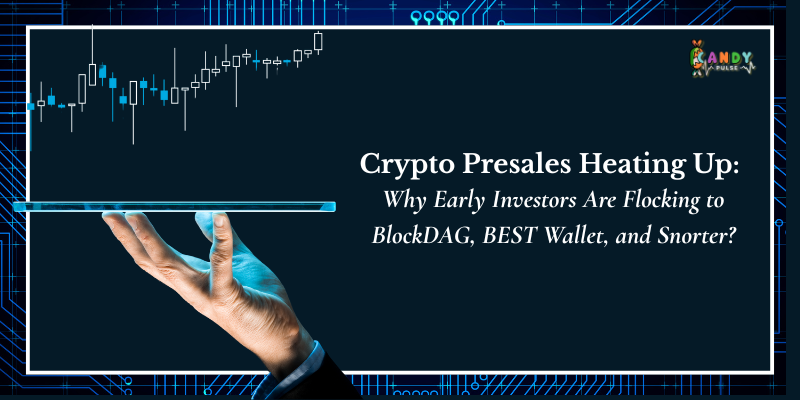 CANDY PULSE

Crypto Presales Heating Up:
Why Early Investors Are Flocking to BlockDAG, BEST Wallet, and Snorter?